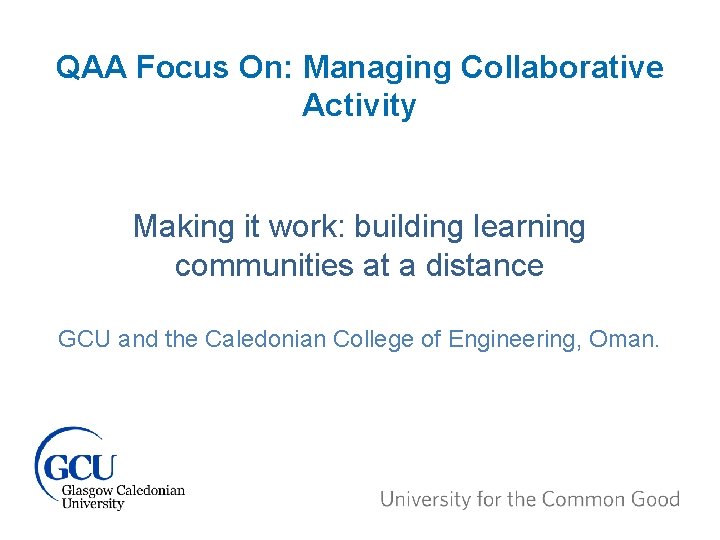 QAA Focus On: Managing Collaborative Activity

Making it work: building learning communities at a distance

GCU and the Caledonian College of Engineering, Oman.

GCU
Glasgow Caledonian University

University for the Common Good